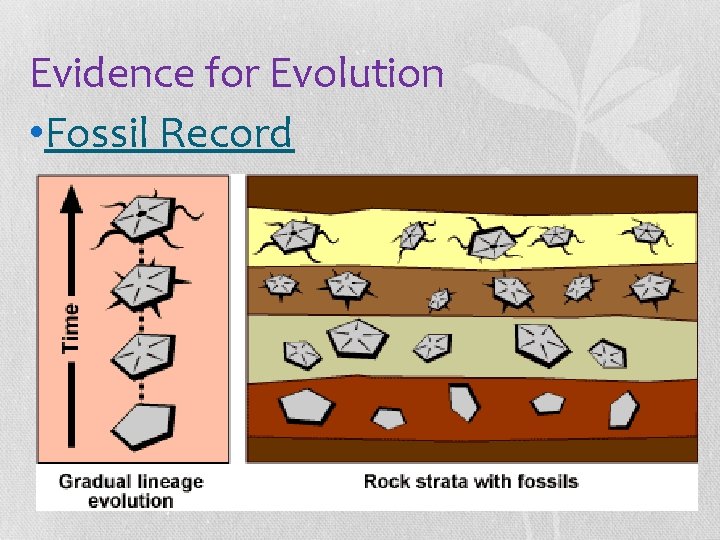 Evidence for Evolution

•Fossil Record

Time

Gradual lineage evolution

Rock strata with fossils